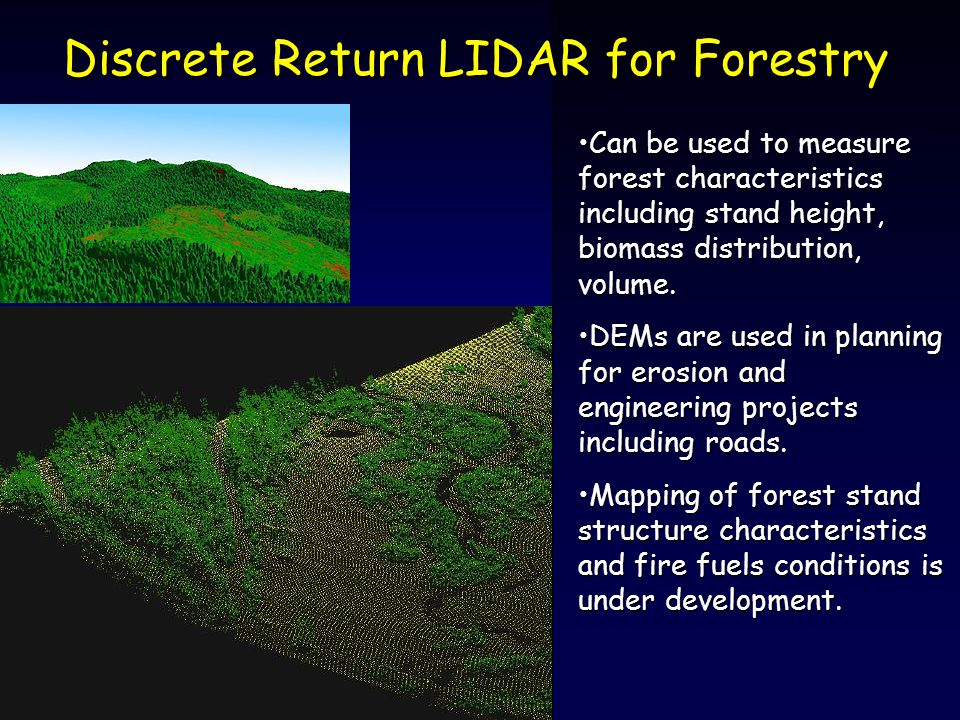 Discrete Return LIDAR for Forestry

•Can be used to measure forest characteristics including stand height, biomass distribution, volume.

•DEMs are used in planning for erosion and engineering projects including roads.

•Mapping of forest stand structure characteristics and fire fuels conditions is under development.